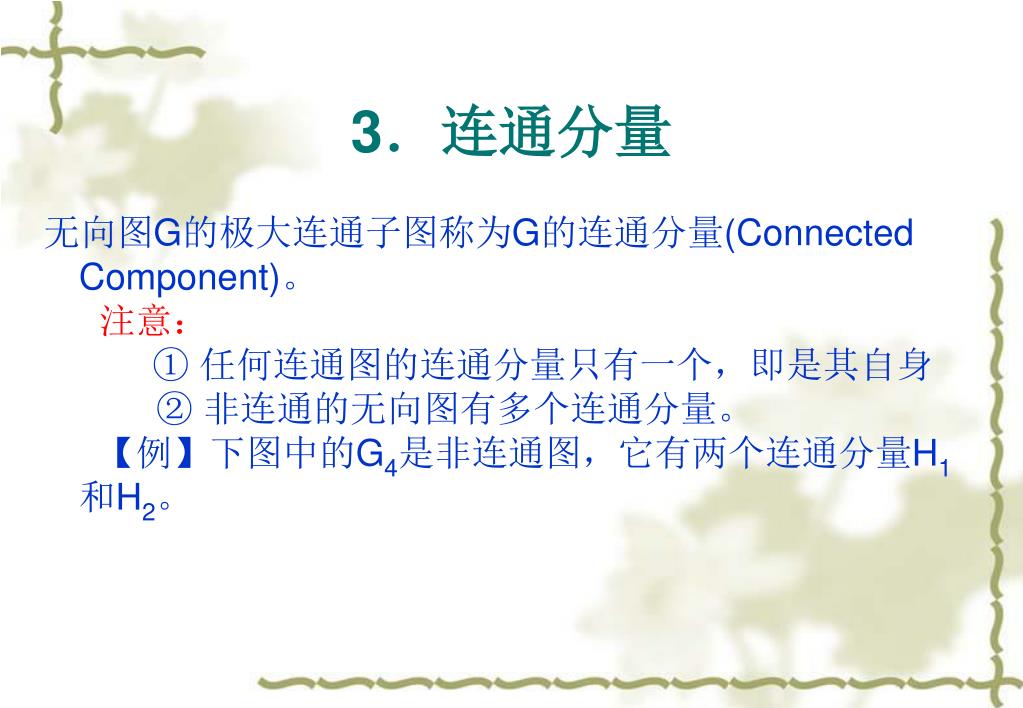 3．连通分量

无向图G的极大连通子图称为G的连通分量(Connected Component)。

注意：

① 任何连通图的连通分量只有一个，即是其自身

② 非连通的无向图有多个连通分量。

【例】下图中的$G_4$是非连通图，它有两个连通分量$H_1$和$H_2$。